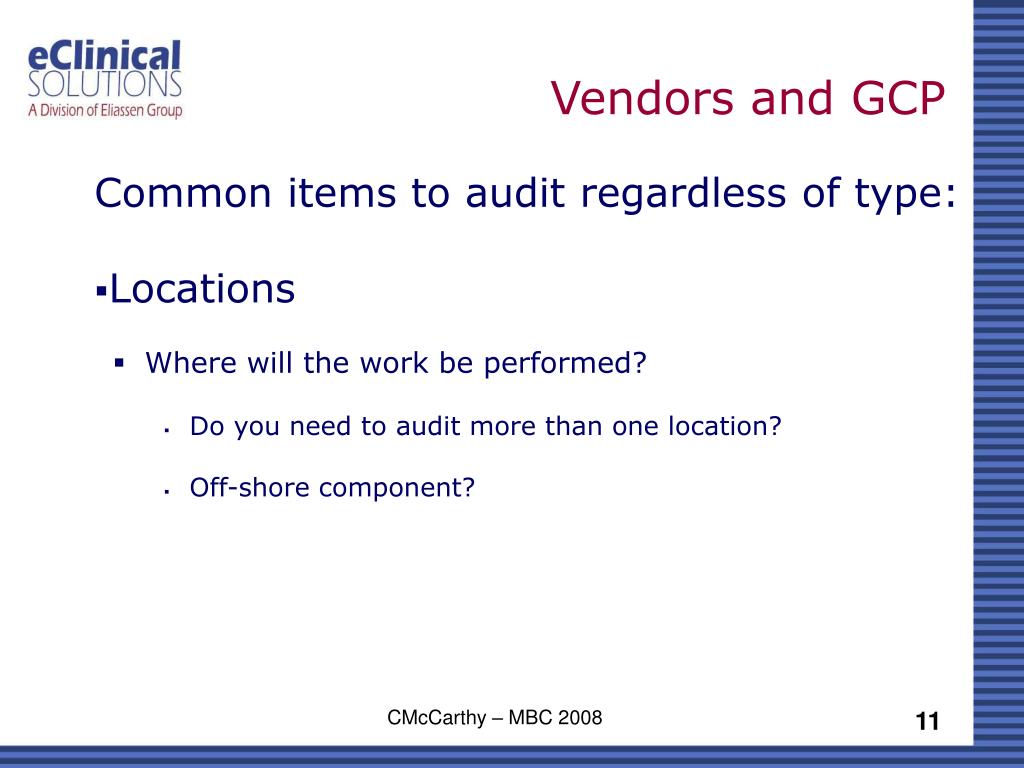 eClinical SOLUTIONS
A Division of Eliassen Group

Vendors and GCP

Common items to audit regardless of type:

▪Locations

▪ Where will the work be performed?

▪ Do you need to audit more than one location?

▪ Off-shore component?

CMcCarthy – MBC 2008

11